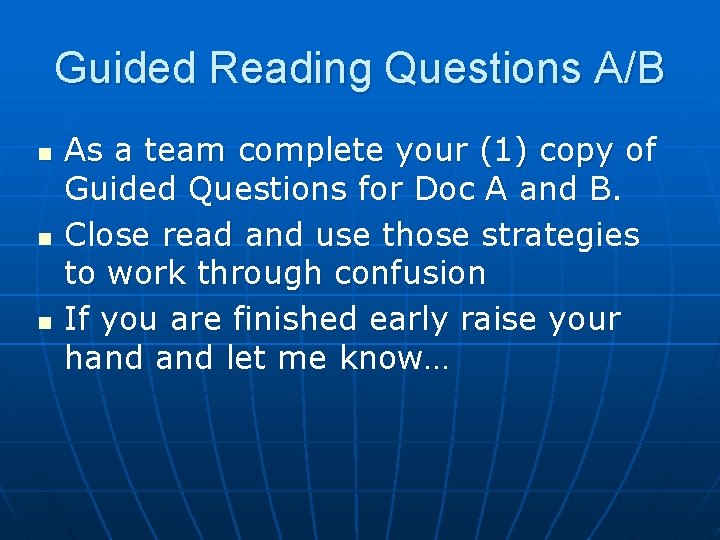 Guided Reading Questions A/B

- As a team complete your (1) copy of Guided Questions for Doc A and B.
- Close read and use those strategies to work through confusion
- If you are finished early raise your hand and let me know…